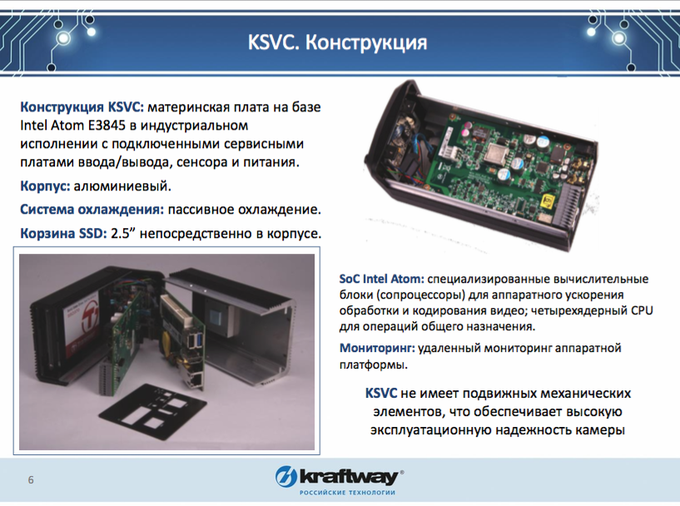 KSVC. Конструкция

Конструкция KSVC: материнская плата на базе Intel Atom E3845 в индустриальном исполнении с подключенными сервисными платами ввода/вывода, сенсора и питания.

Корпус: алюминиевый.

Система охлаждения: пассивное охлаждение.

Корзина SSD: 2.5” непосредственно в корпусе.

SoC Intel Atom: специализированные вычислительные блоки (сопроцессоры) для аппаратного ускорения обработки и кодирования видео; четырехядерный CPU для операций общего назначения.

Мониторинг: удаленный мониторинг аппаратной платформы.

KSVC не имеет подвижных механических элементов, что обеспечивает высокую эксплуатационную надежность камеры

6

kraftway®
РОССИЙСКИЕ ТЕХНОЛОГИИ